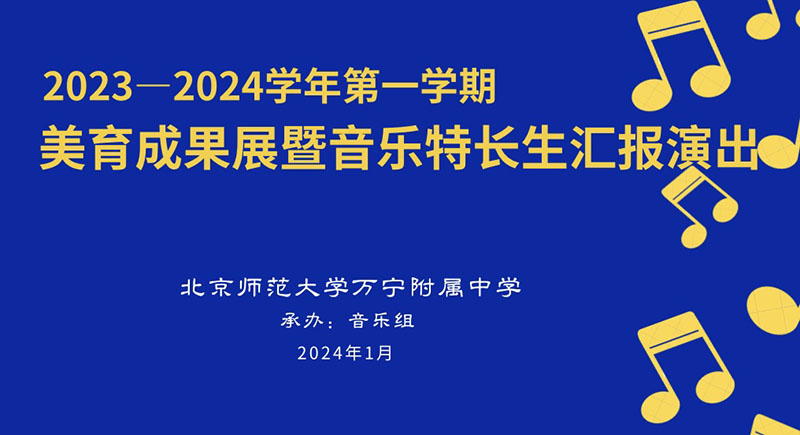 2023—2024学年第一学期
美育成果展暨音乐特长生汇报演出

北京师范大学万宁附属中学
承办：音乐组
2024年1月